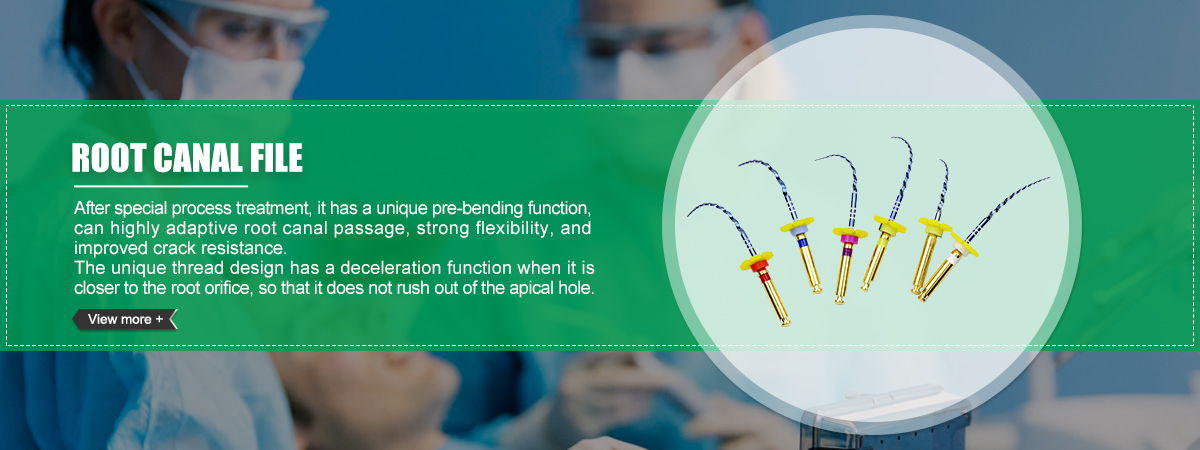 ROOT CANAL FILE

After special process treatment, it has a unique pre-bending function, can highly adaptive root canal passage, strong flexibility, and improved crack resistance.
The unique thread design has a deceleration function when it is closer to the root orifice, so that it does not rush out of the apical hole.

View more +